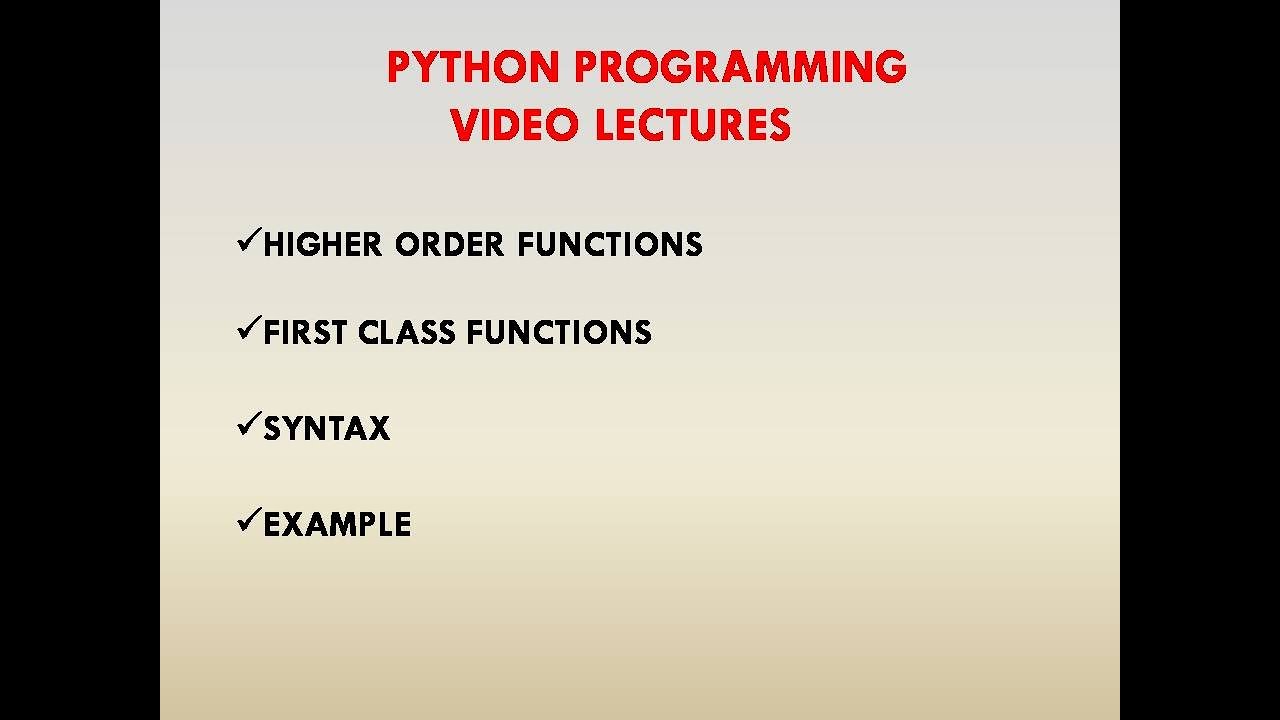 PYTHON PROGRAMMING
VIDEO LECTURES

✓HIGHER ORDER FUNCTIONS

✓FIRST CLASS FUNCTIONS

✓SYNTAX

✓EXAMPLE